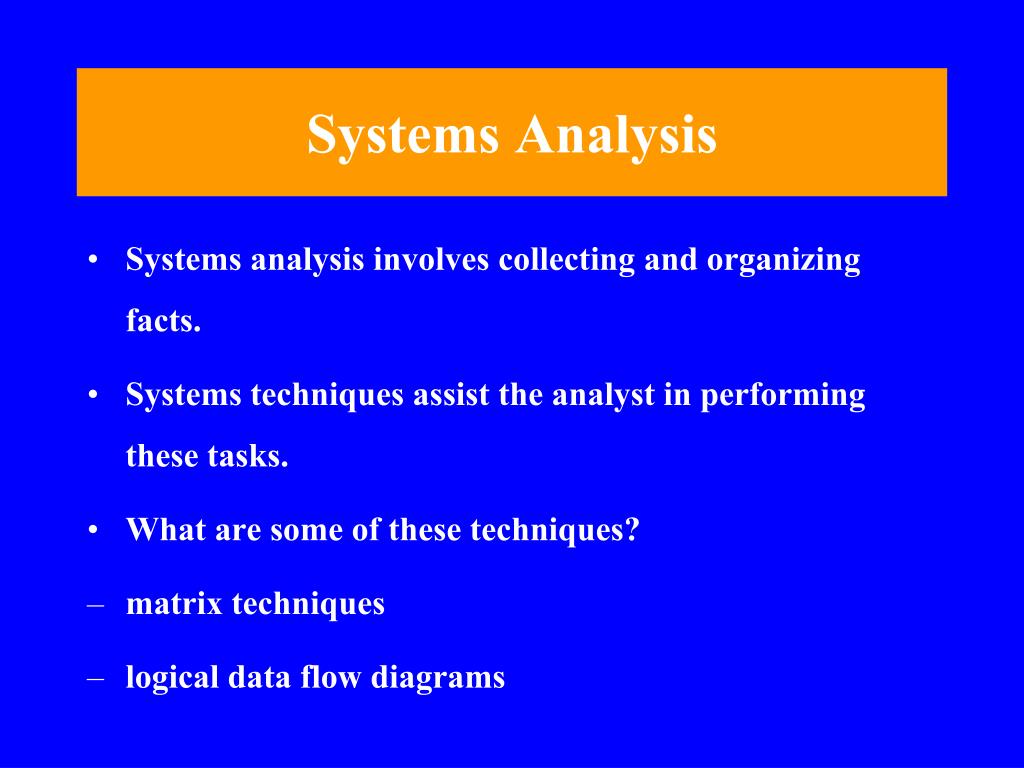 Systems Analysis

• Systems analysis involves collecting and organizing facts.

• Systems techniques assist the analyst in performing these tasks.

• What are some of these techniques?

– matrix techniques

– logical data flow diagrams